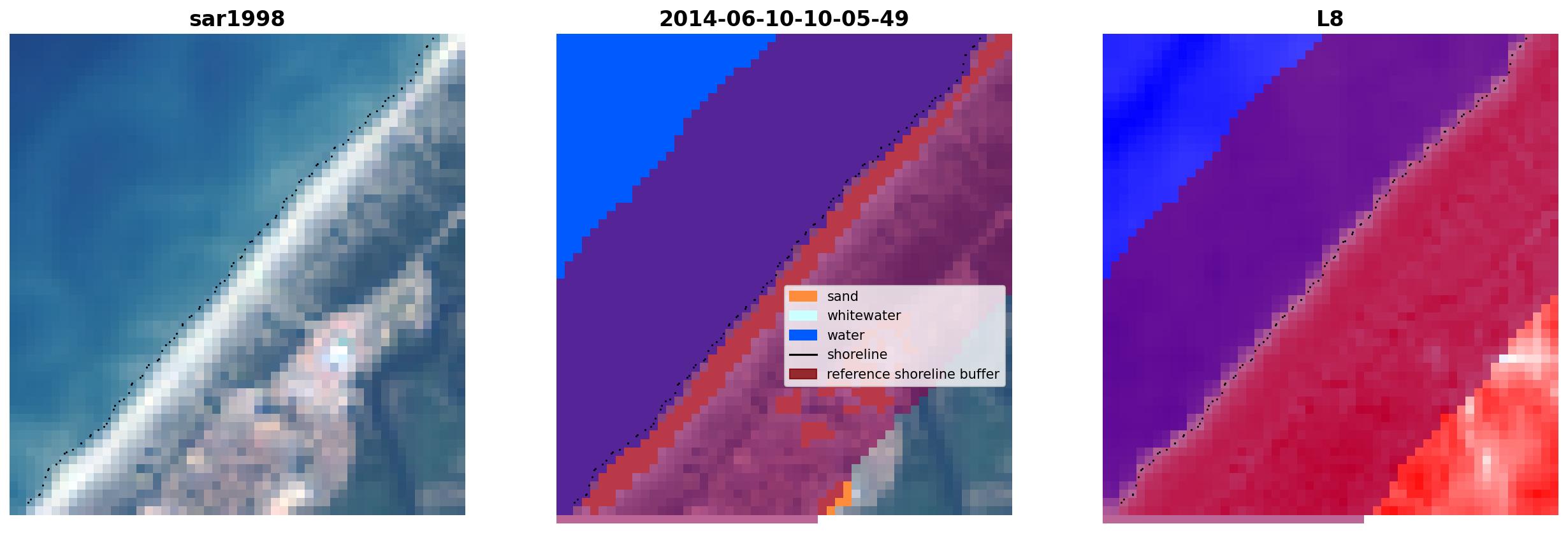 sar1998

2014-06-10-10-05-49

sand
whitewater
water
shoreline
reference shoreline buffer

L8